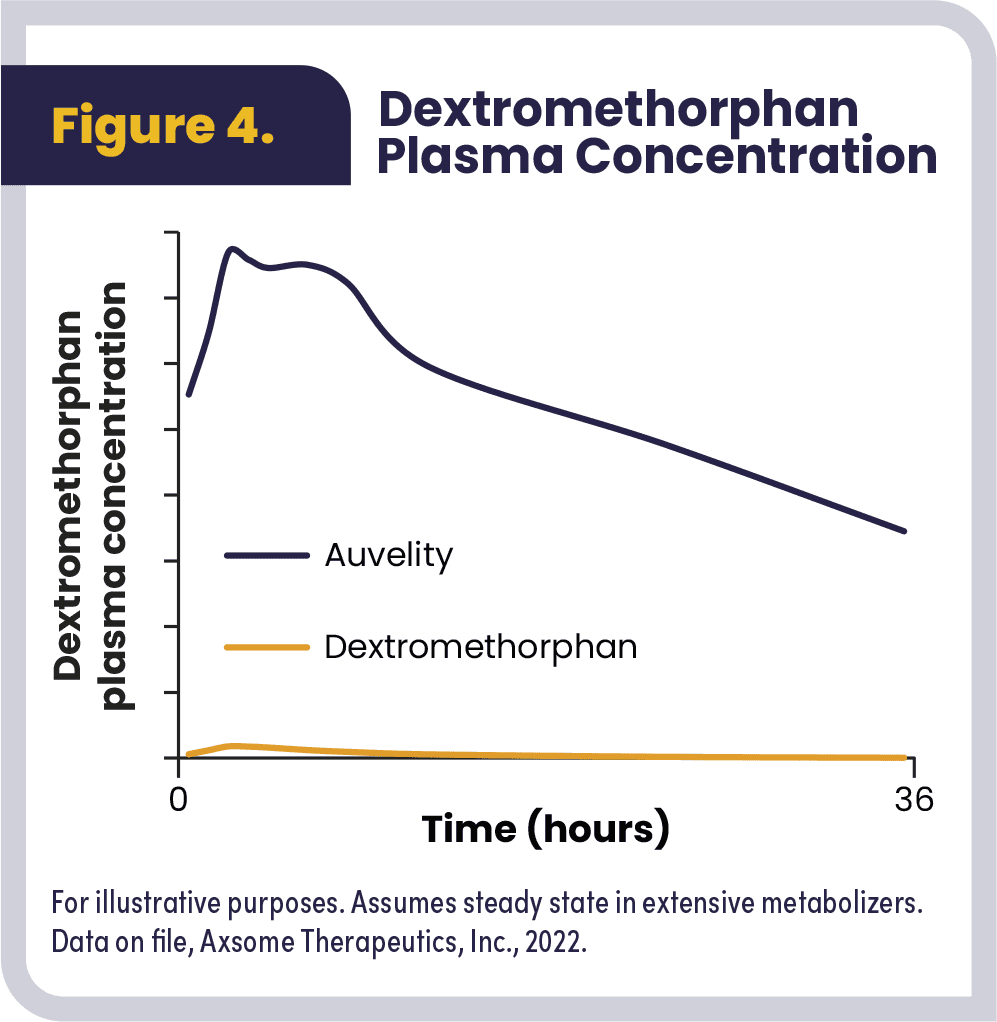 Figure 4.

Dextromethorphan Plasma Concentration

Dextromethorphan plasma concentration

Auvelity

Dextromethorphan

0

36

Time (hours)

For illustrative purposes. Assumes steady state in extensive metabolizers. Data on file, Axsome Therapeutics, Inc., 2022.